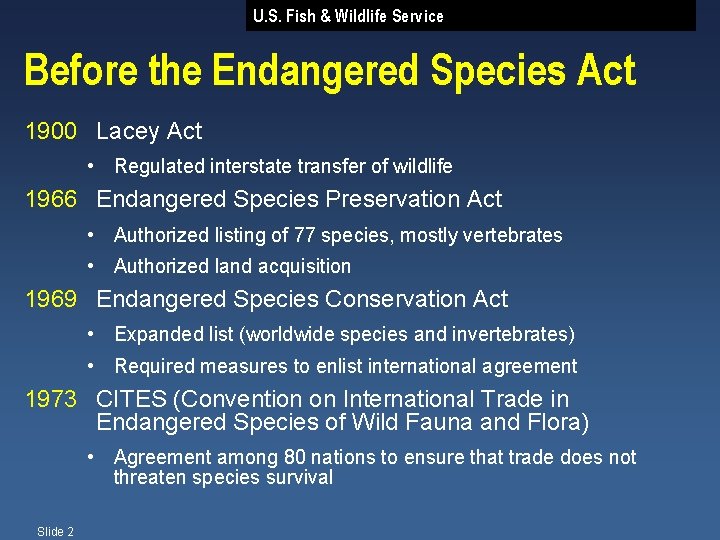 U.S. Fish & Wildlife Service

Before the Endangered Species Act

1900 Lacey Act

• Regulated interstate transfer of wildlife

1966 Endangered Species Preservation Act

• Authorized listing of 77 species, mostly vertebrates
• Authorized land acquisition

1969 Endangered Species Conservation Act

• Expanded list (worldwide species and invertebrates)
• Required measures to enlist international agreement

1973 CITES (Convention on International Trade in Endangered Species of Wild Fauna and Flora)

• Agreement among 80 nations to ensure that trade does not threaten species survival

Slide 2